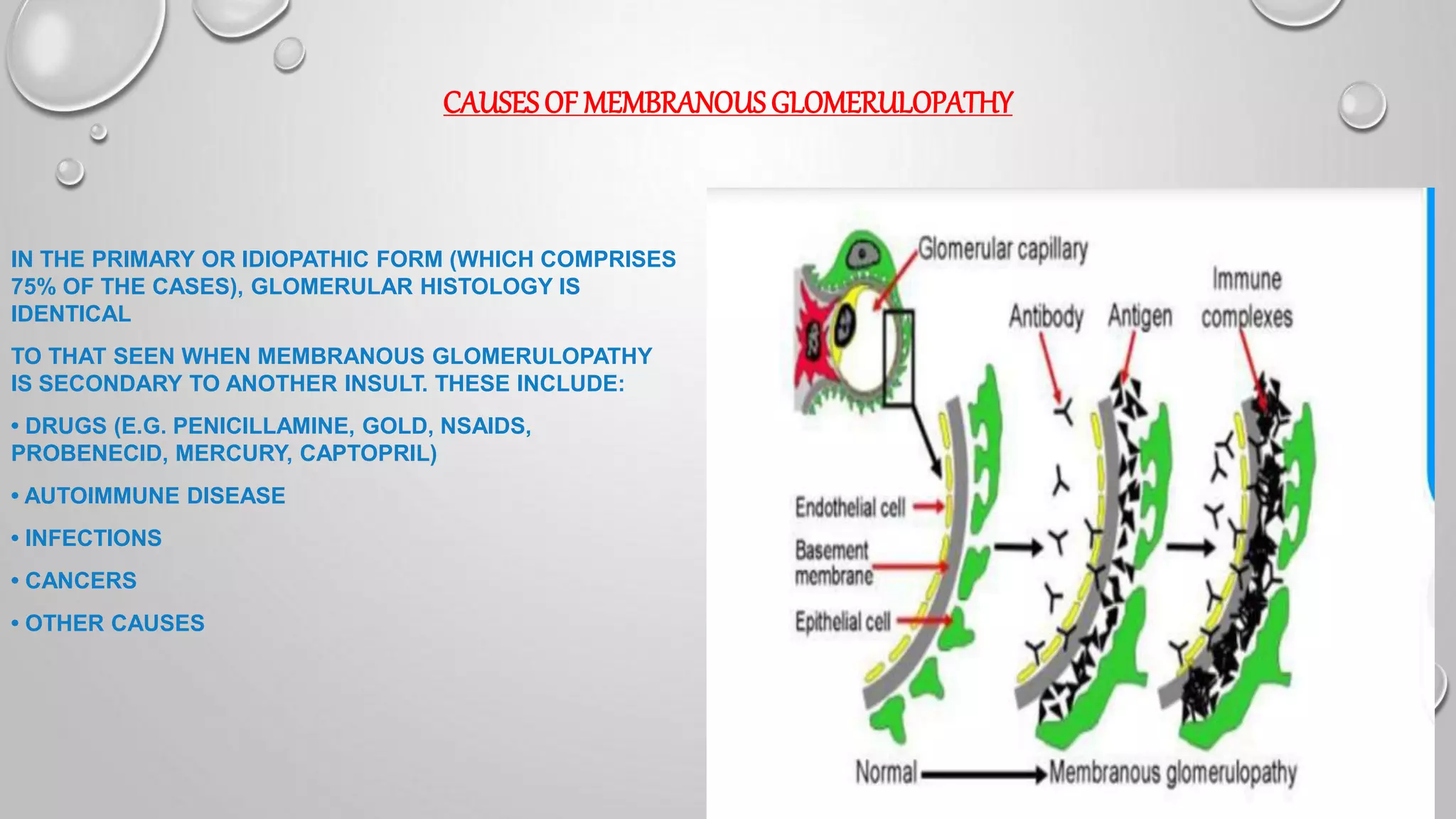 CAUSES OF MEMBRANOUS GLOMERULOPATHY

IN THE PRIMARY OR IDIOPATHIC FORM (WHICH COMPRISES 75% OF THE CASES), GLOMERULAR HISTOLOGY IS IDENTICAL

TO THAT SEEN WHEN MEMBRANOUS GLOMERULOPATHY IS SECONDARY TO ANOTHER INSULT. THESE INCLUDE:

• DRUGS (E.G. PENICILLAMINE, GOLD, NSAIDS, PROBENECID, MERCURY, CAPTOPRIL)

• AUTOIMMUNE DISEASE

• INFECTIONS

• CANCERS

• OTHER CAUSES

Glomerular capillary

Antibody

Antigen

Immune complexes

Endothelial cell

Basement membrane

Epithelial cell

Normal

Membranous glomerulopathy